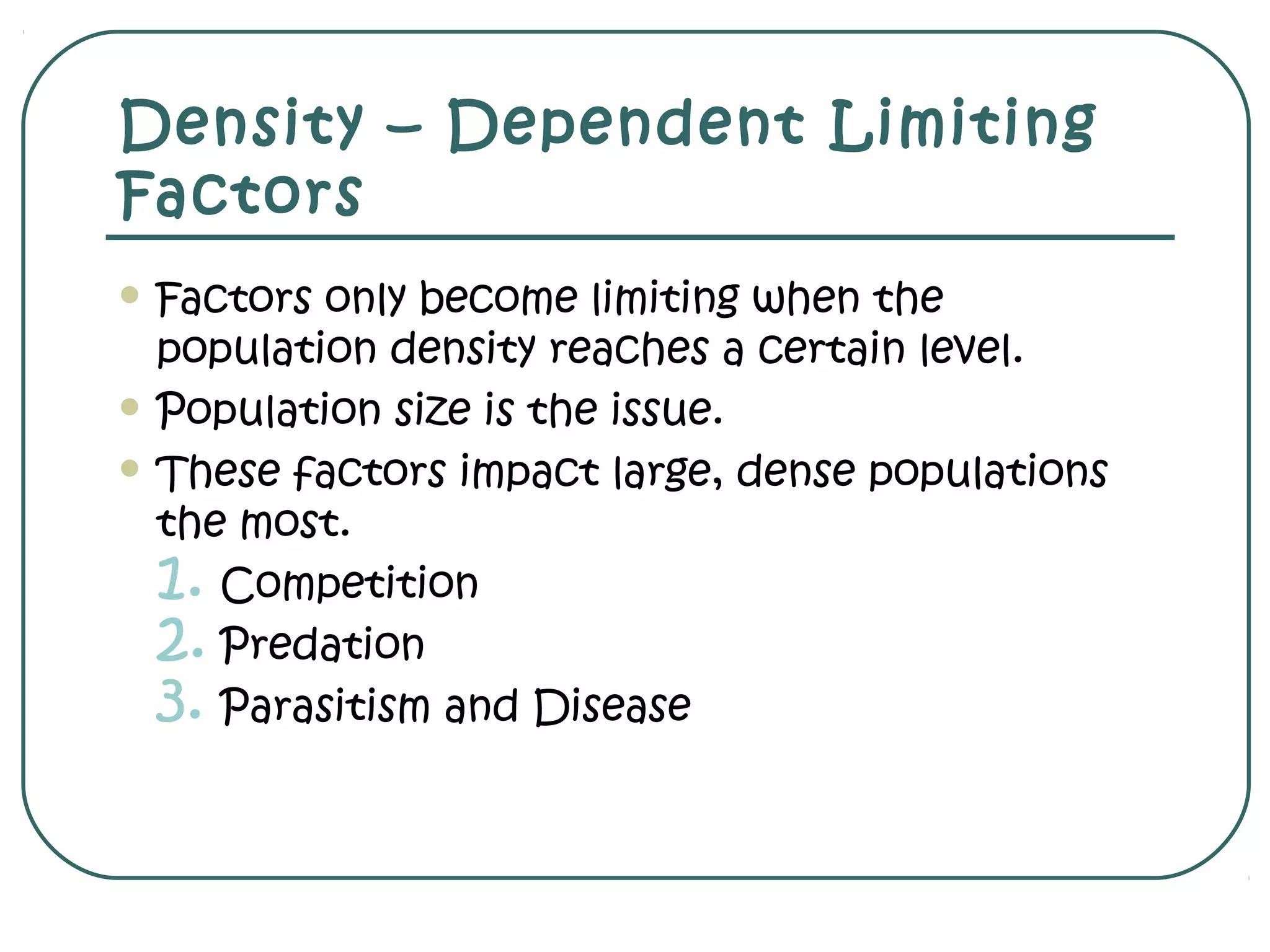 Density – Dependent Limiting Factors

- Factors only become limiting when the population density reaches a certain level.
- Population size is the issue.
- These factors impact large, dense populations the most.
1. Competition
2. Predation
3. Parasitism and Disease